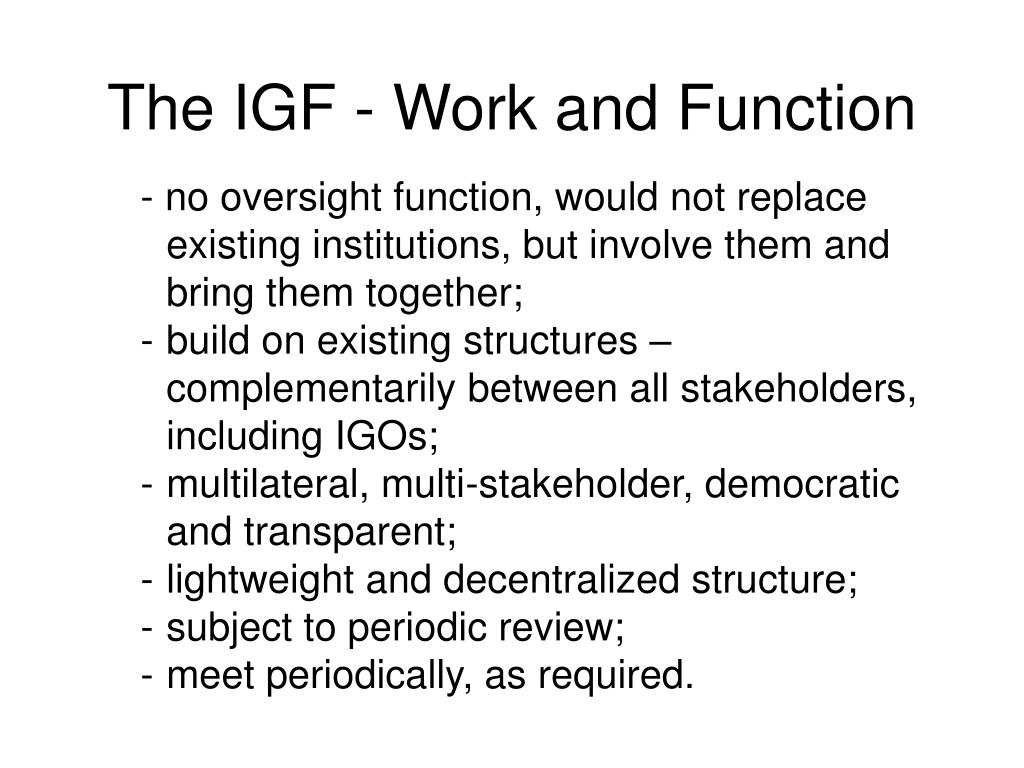 The IGF - Work and Function

- no oversight function, would not replace existing institutions, but involve them and bring them together;
- build on existing structures – complementarily between all stakeholders, including IGOs;
- multilateral, multi-stakeholder, democratic and transparent;
- lightweight and decentralized structure;
- subject to periodic review;
- meet periodically, as required.